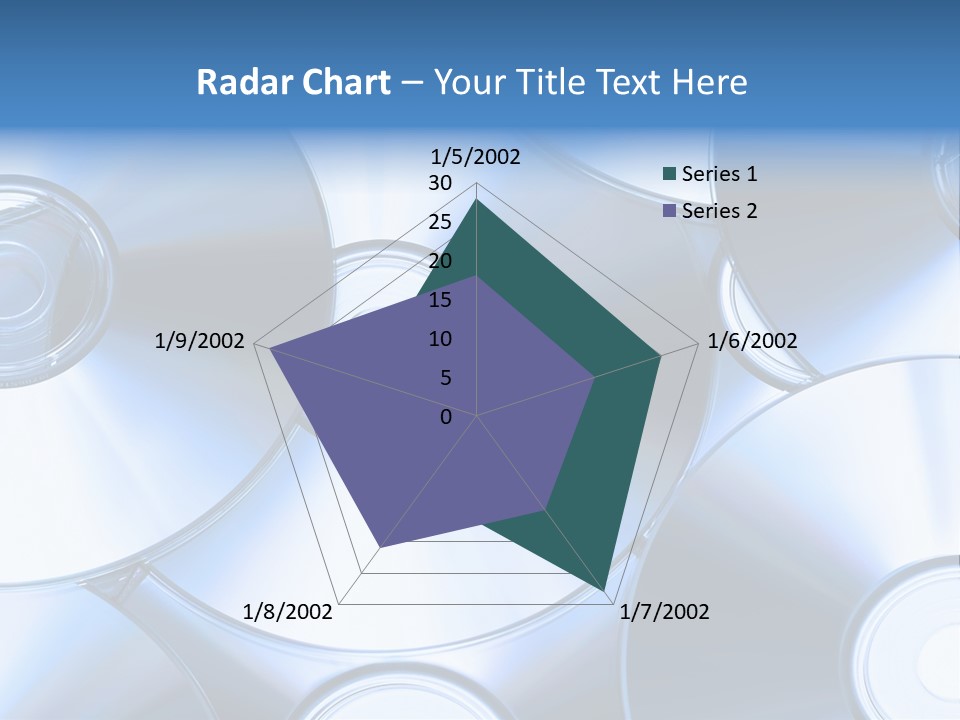 Radar Chart – Your Title Text Here

1/5/2002
30
25
20
15
10
5
0
1/6/2002
1/7/2002
1/8/2002
1/9/2002

Series 1
Series 2